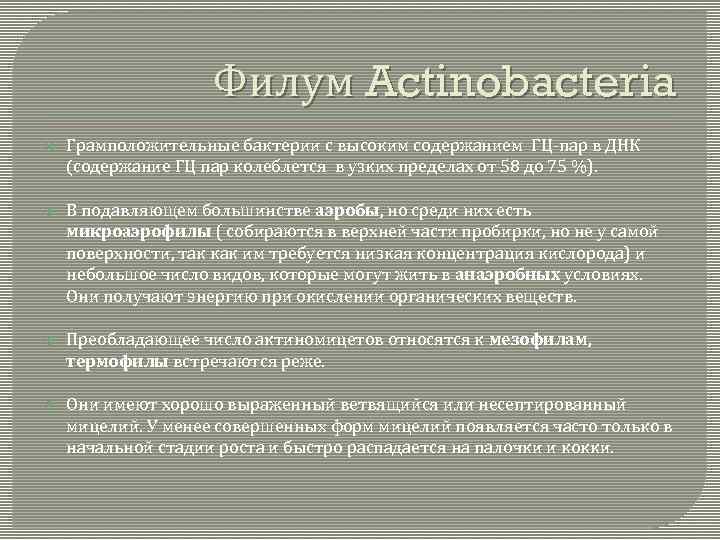 Филум Actinobacteria

Грамположительные бактерии с высоким содержанием ГЦ-пар в ДНК (содержание ГЦ пар колеблется в узких пределах от 58 до 75 %).

В подавляющем большинстве аэробы, но среди них есть микроаэрофилы ( собираются в верхней части пробирки, но не у самой поверхности, так как им требуется низкая концентрация кислорода) и небольшое число видов, которые могут жить в анаэробных условиях. Они получают энергию при окислении органических веществ.

Преобладающее число актиномицетов относятся к мезофилам, термофилы встречаются реже.

Они имеют хорошо выраженный ветвящийся или несептированный мицелий. У менее совершенных форм мицелий появляется часто только в начальной стадии роста и быстро распадается на палочки и кокки.